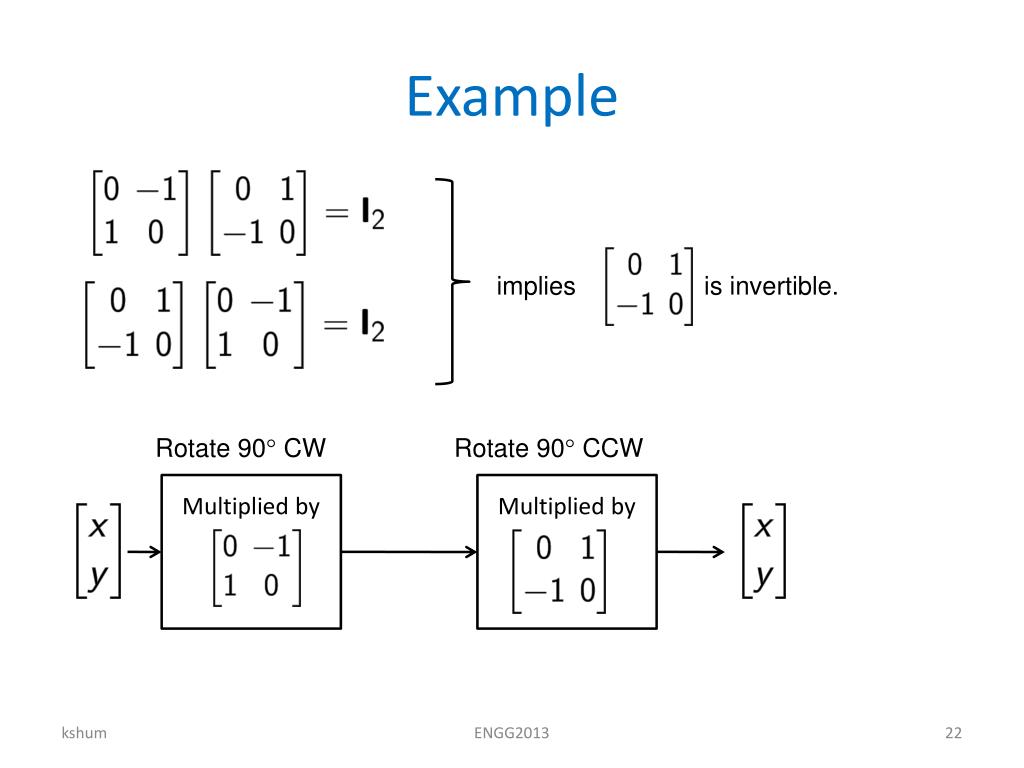 Example

$\begin{bmatrix} 0 & -1 \\ 1 & 0 \end{bmatrix} \begin{bmatrix} 0 & 1 \\ -1 & 0 \end{bmatrix} = \mathbf{I}_2$

$\begin{bmatrix} 0 & 1 \\ -1 & 0 \end{bmatrix} \begin{bmatrix} 0 & -1 \\ 1 & 0 \end{bmatrix} = \mathbf{I}_2$

implies $\begin{bmatrix} 0 & 1 \\ -1 & 0 \end{bmatrix}$ is invertible.

Rotate 90° CW

Rotate 90° CCW

$\begin{bmatrix} x \\ y \end{bmatrix}$

Multiplied by $\begin{bmatrix} 0 & -1 \\ 1 & 0 \end{bmatrix}$

Multiplied by $\begin{bmatrix} 0 & 1 \\ -1 & 0 \end{bmatrix}$

$\begin{bmatrix} x \\ y \end{bmatrix}$

kshum

ENGG2013

22